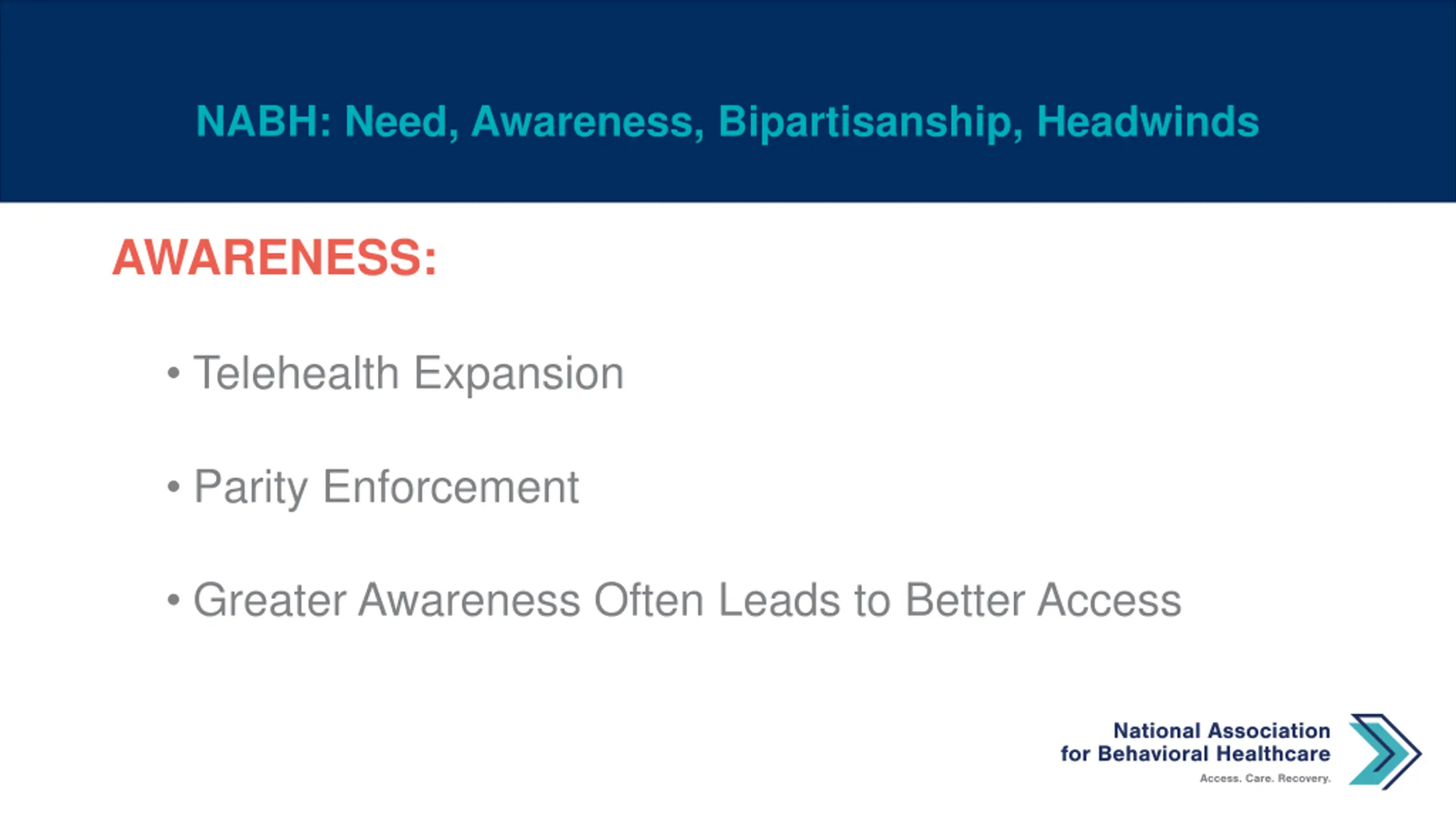 NABH: Need, Awareness, Bipartisanship, Headwinds

AWARENESS:

• Telehealth Expansion

• Parity Enforcement

• Greater Awareness Often Leads to Better Access

National Association for Behavioral Healthcare
Access. Care. Recovery.